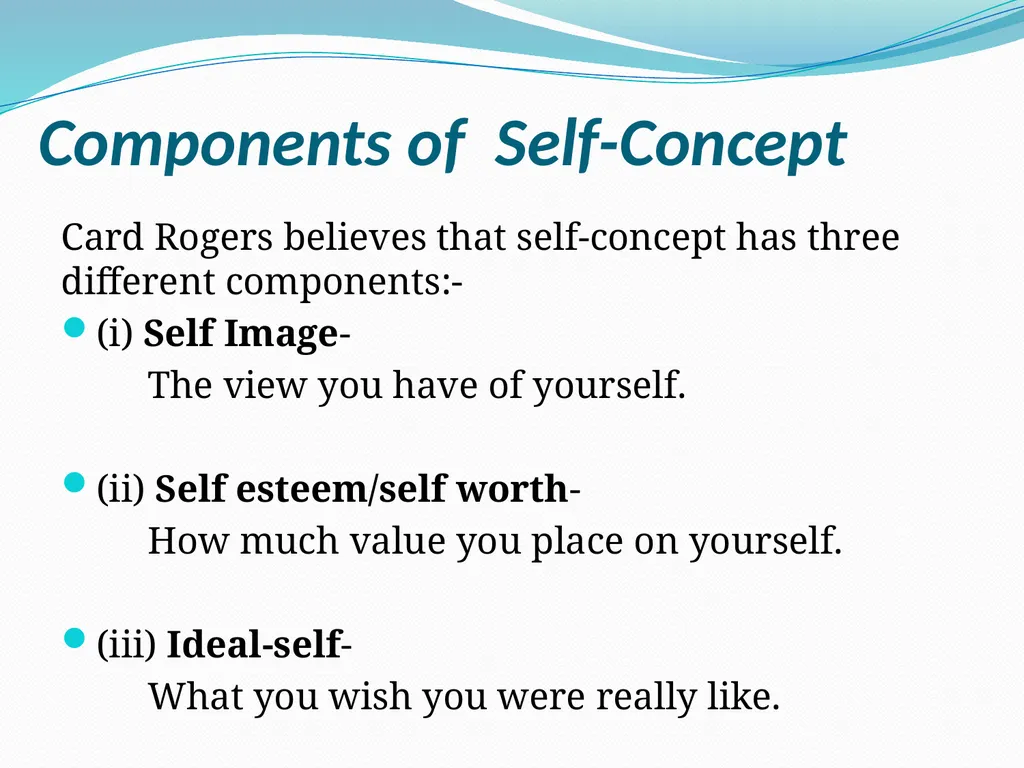 Components of Self-Concept

Card Rogers believes that self-concept has three different components:-

(i) Self Image-
The view you have of yourself.

(ii) Self esteem/self worth-
How much value you place on yourself.

(iii) Ideal-self-
What you wish you were really like.